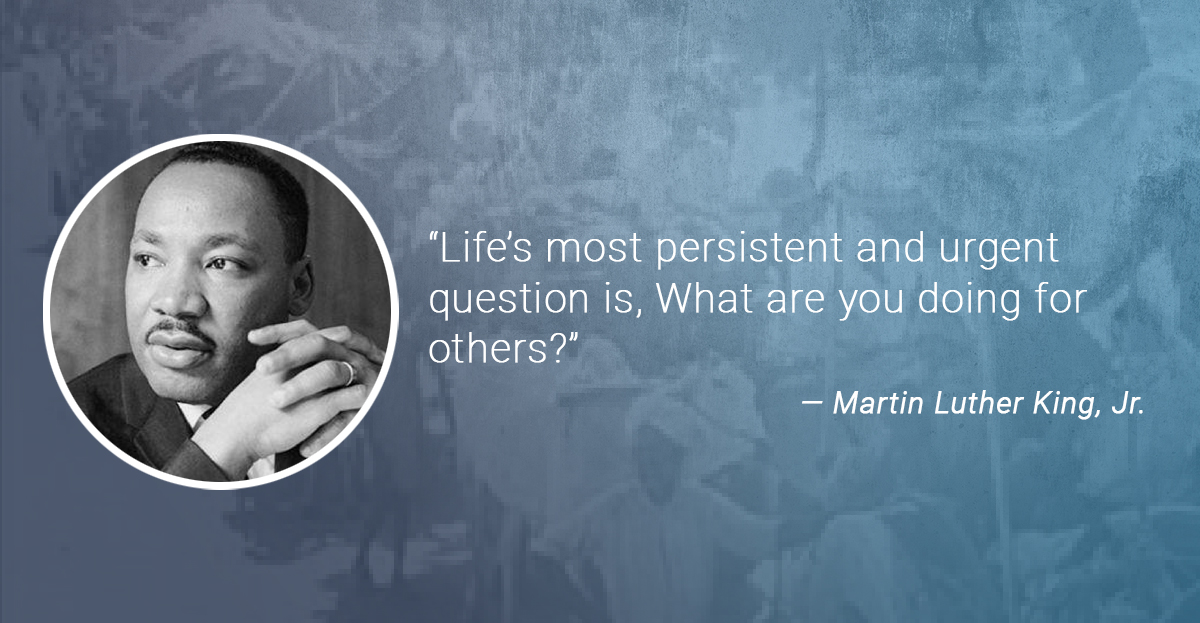 “Life’s most persistent and urgent question is, What are you doing for others?”

— Martin Luther King, Jr.